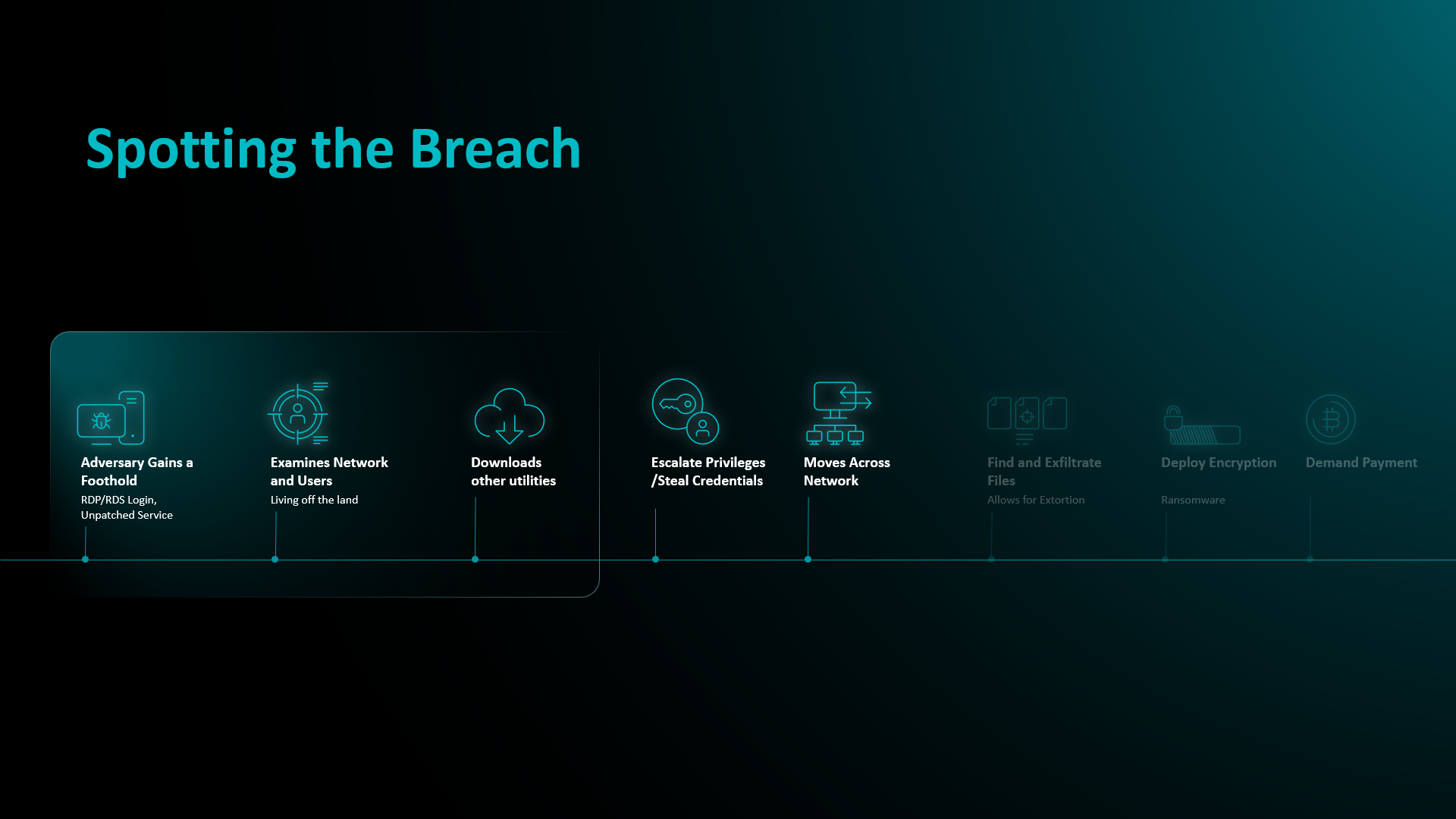 Spotting the Breach

Adversary Gains a Foothold
RDP/RDS Login, Unpatched Service

Examines Network and Users
Living off the land

Downloads other utilities

Escalate Privileges /Steal Credentials

Moves Across Network

Find and Exfiltrate Files
Allows for Extortion

Deploy Encryption
Ransomware

Demand Payment